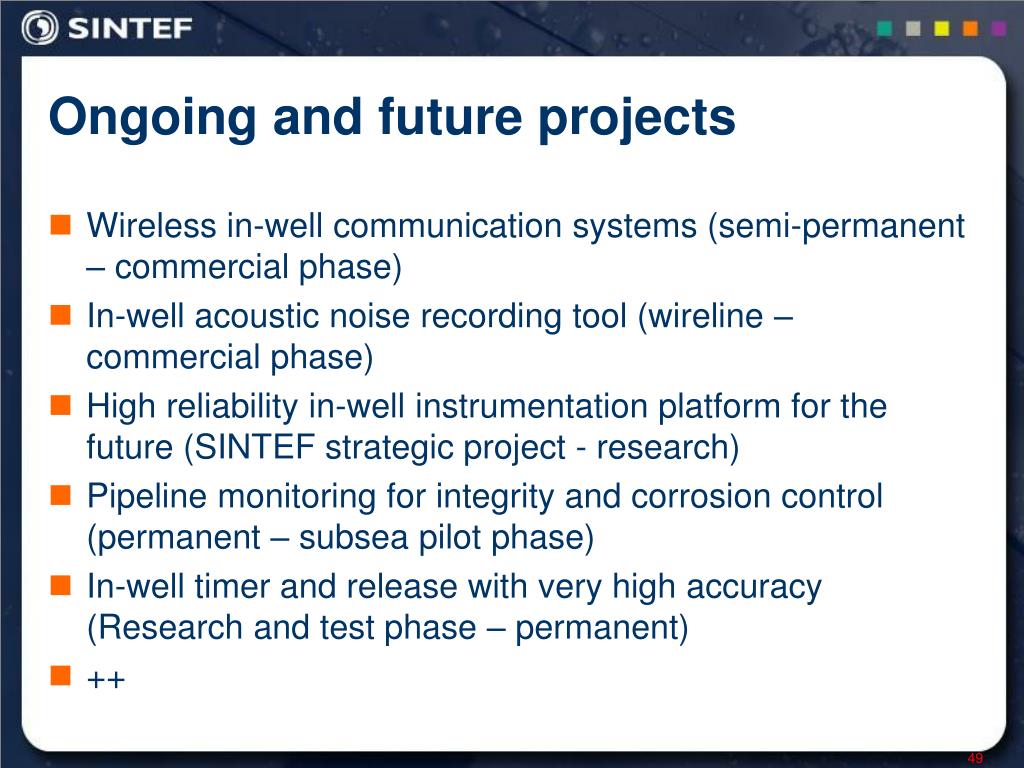 SINTEF

Ongoing and future projects

- Wireless in-well communication systems (semi-permanent – commercial phase)
- In-well acoustic noise recording tool (wireline – commercial phase)
- High reliability in-well instrumentation platform for the future (SINTEF strategic project - research)
- Pipeline monitoring for integrity and corrosion control (permanent – subsea pilot phase)
- In-well timer and release with very high accuracy (Research and test phase – permanent)
- ++

49